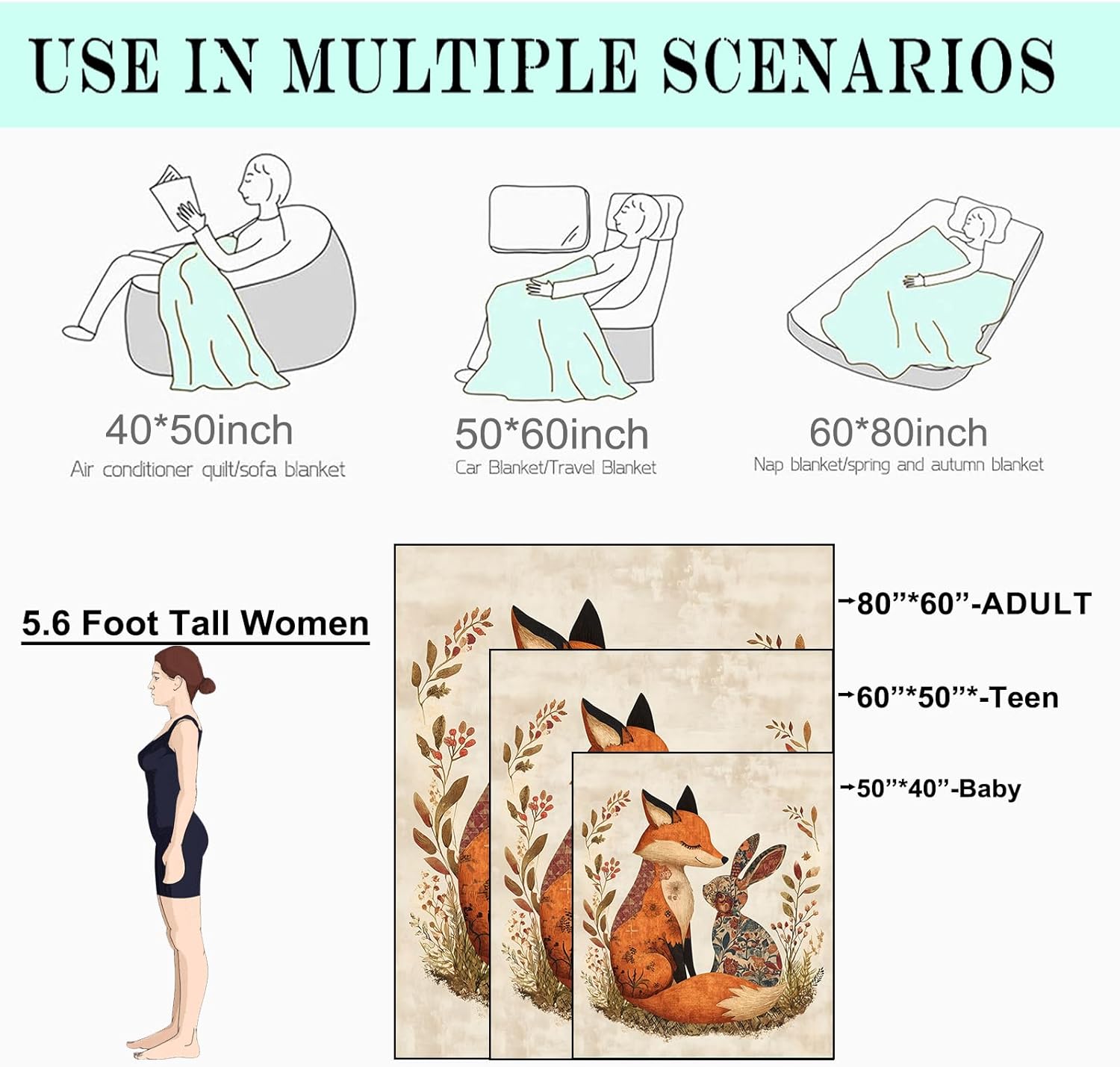 USE IN MULTIPLE SCENARIOS

40*50inch
Air conditioner quilt/sofa blanket

50*60inch
Car Blanket/Travel Blanket

60*80inch
Nap blanket/spring and autumn blanket

5.6 Foot Tall Women

→80”*60”-ADULT

→60”*50”*-Teen

→50”*40”-Baby